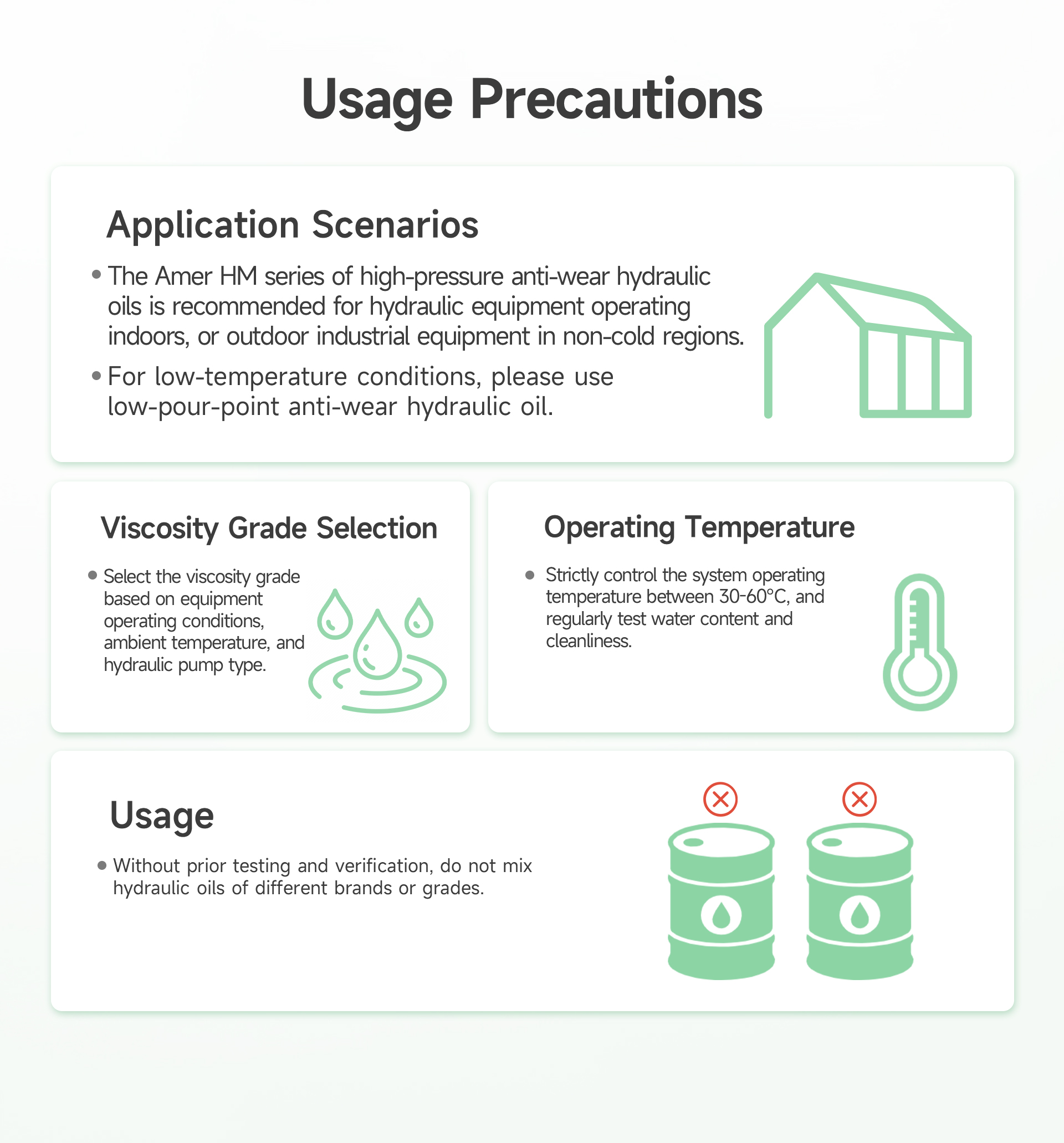 Usage Precautions

Application Scenarios

• The Amer HM series of high-pressure anti-wear hydraulic oils is recommended for hydraulic equipment operating indoors, or outdoor industrial equipment in non-cold regions.

• For low-temperature conditions, please use low-pour-point anti-wear hydraulic oil.

Viscosity Grade Selection

• Select the viscosity grade based on equipment operating conditions, ambient temperature, and hydraulic pump type.

Operating Temperature

• Strictly control the system operating temperature between 30-60°C, and regularly test water content and cleanliness.

Usage

• Without prior testing and verification, do not mix hydraulic oils of different brands or grades.